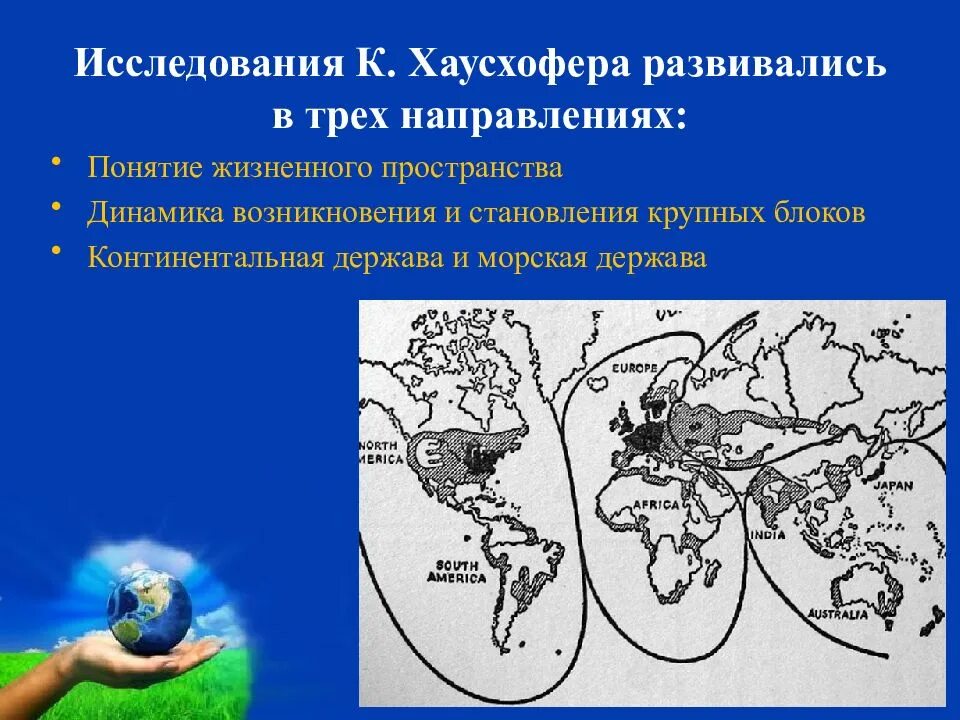 Исследования К. Хаусхофера развивались в трех направлениях:

• Понятие жизненного пространства
• Динамика возникновения и становления крупных блоков
• Континентальная держава и морская держава

EUROPE
NORTH AMERICA
AFRICA
INDIA
JAPAN
SOUTH AMERICA
AUSTRALIA